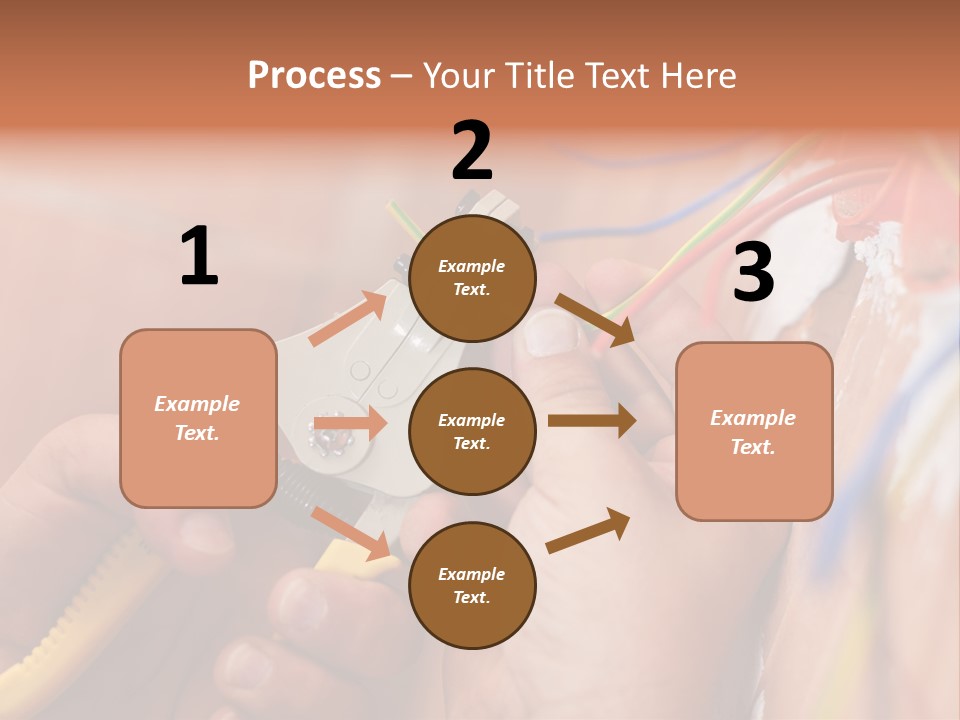 Process – Your Title Text Here

1

Example Text.

2

Example Text.

Example Text.

Example Text.

3

Example Text.